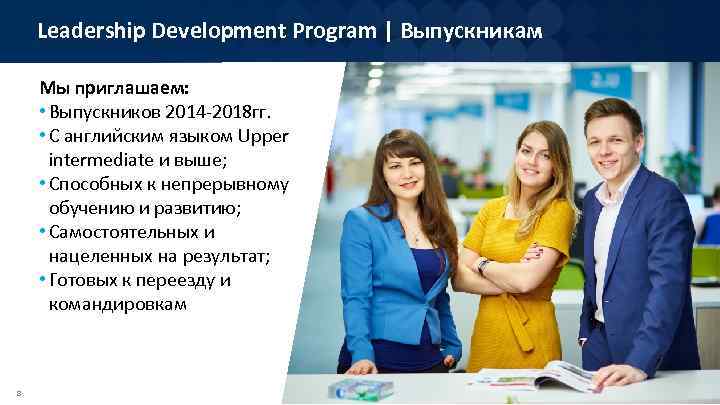 Leadership Development Program | Выпускникам

Мы приглашаем:
• Выпускников 2014-2018гг.
• С английским языком Upper intermediate и выше;
• Способных к непрерывному обучению и развитию;
• Самостоятельных и нацеленных на результат;
• Готовых к переезду и командировкам

8